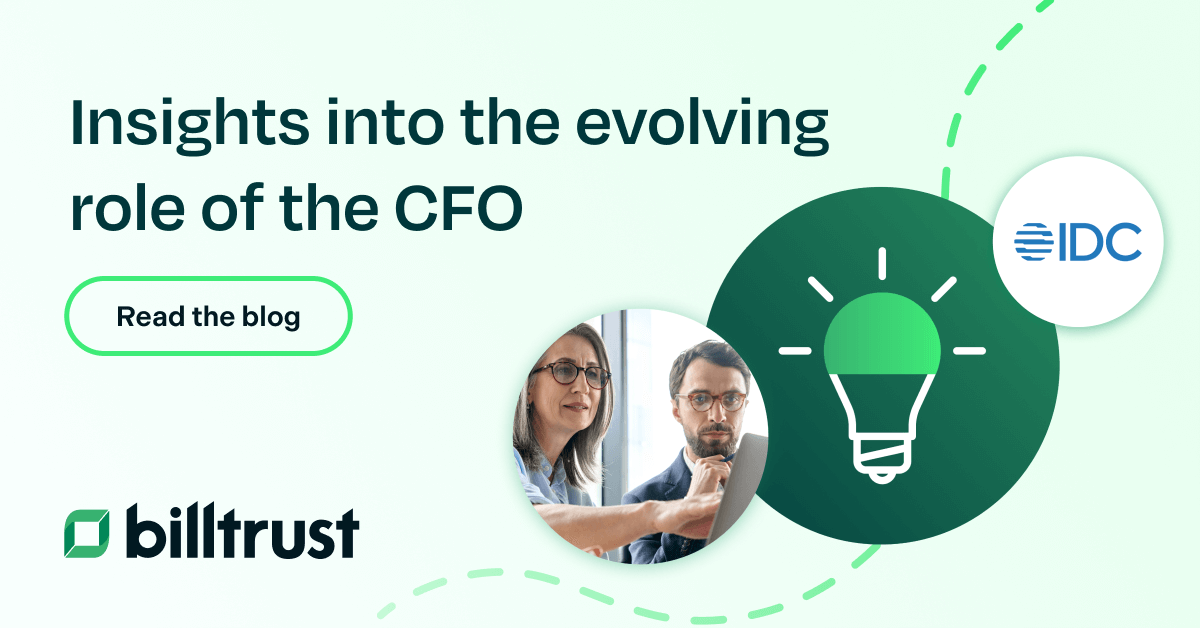 Insights into the evolving role of the CFO

Read the blog

IDC

billtrust